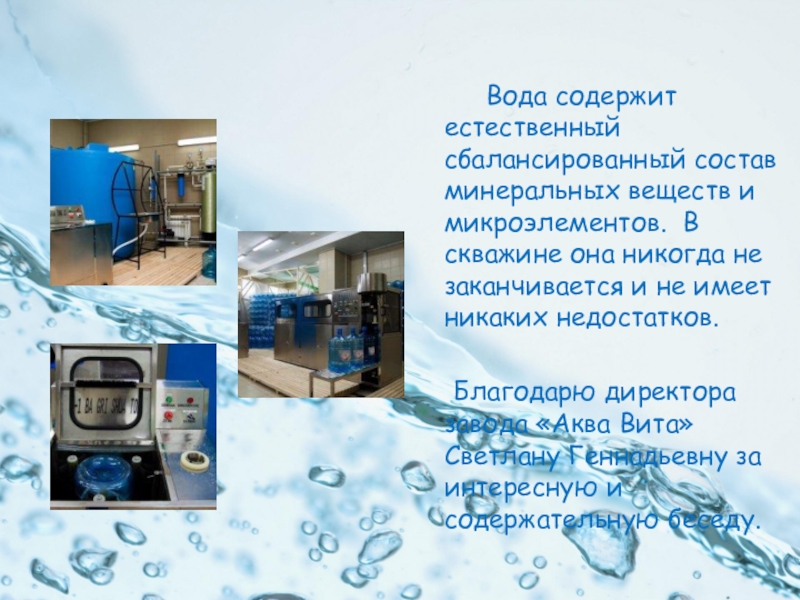 Вода содержит естественный сбалансированный состав минеральных веществ и микроэлементов. В скважине она никогда не заканчивается и не имеет никаких недостатков.

Благодарю директора завода «Аква Вита» Светлану Геннадьевну за интересную и содержательную беседу.